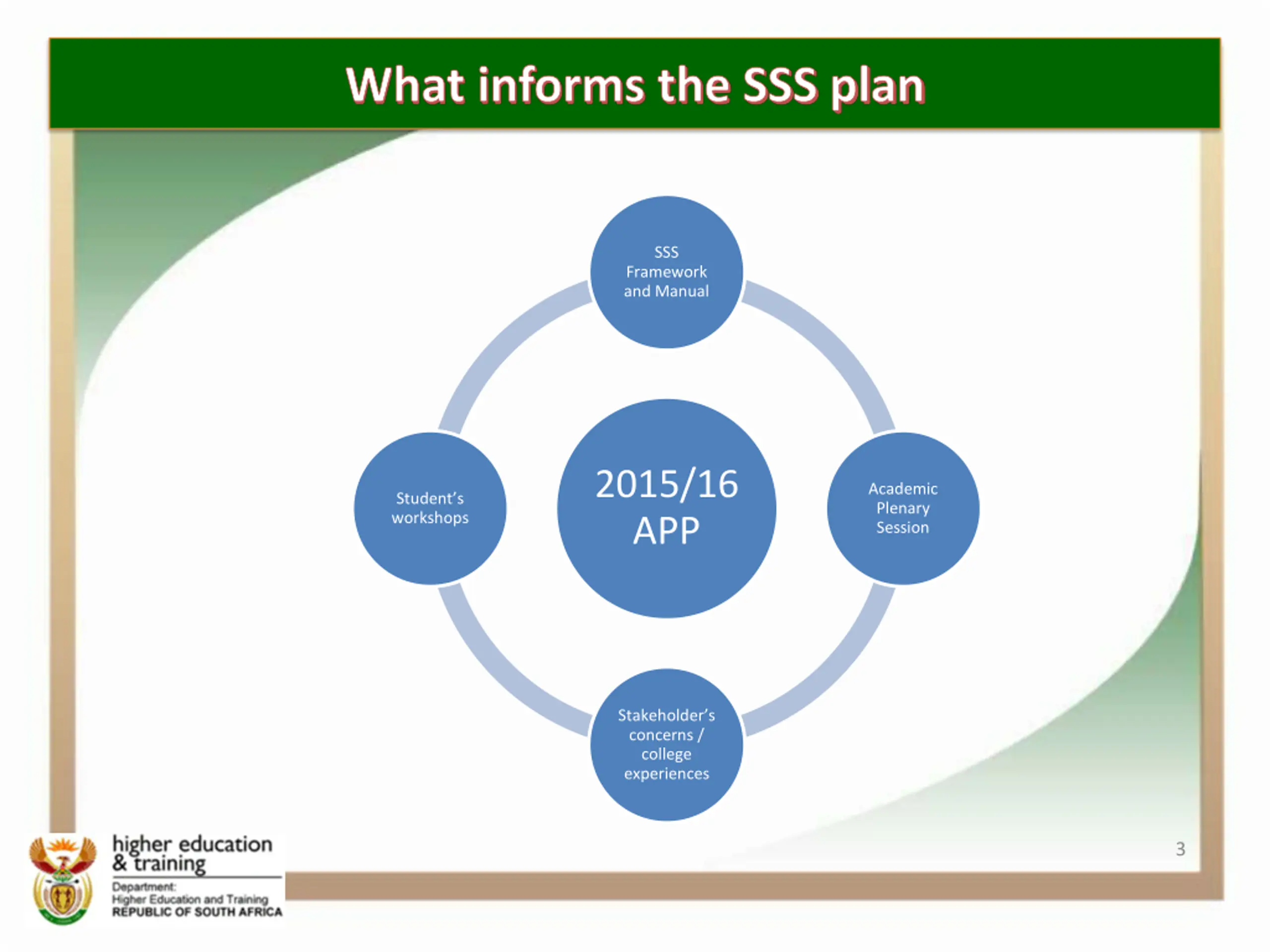 What informs the SSS plan

SSS Framework and Manual

Student's workshops

2015/16 APP

Academic Plenary Session

Stakeholder's concerns / college experiences

3

higher education & training

Department:
Higher Education and Training
REPUBLIC OF SOUTH AFRICA